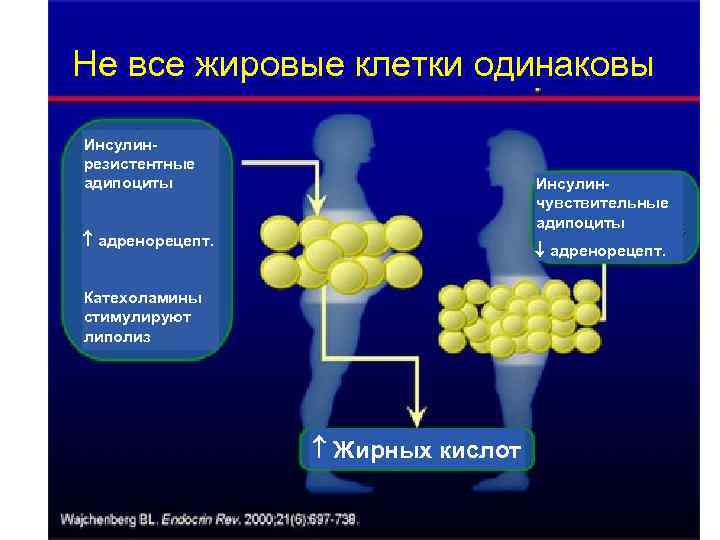 Не все жировые клетки одинаковы

Инсулин-резистентные адипоциты

↑ адренорецепт.

Катехоламины стимулируют липолиз

Инсулин-чувствительные адипоциты

↓ адренорецепт.

↑ Жирных кислот

Wajchenberg BL. Endocrin Rev. 2000;21(6):697-738.